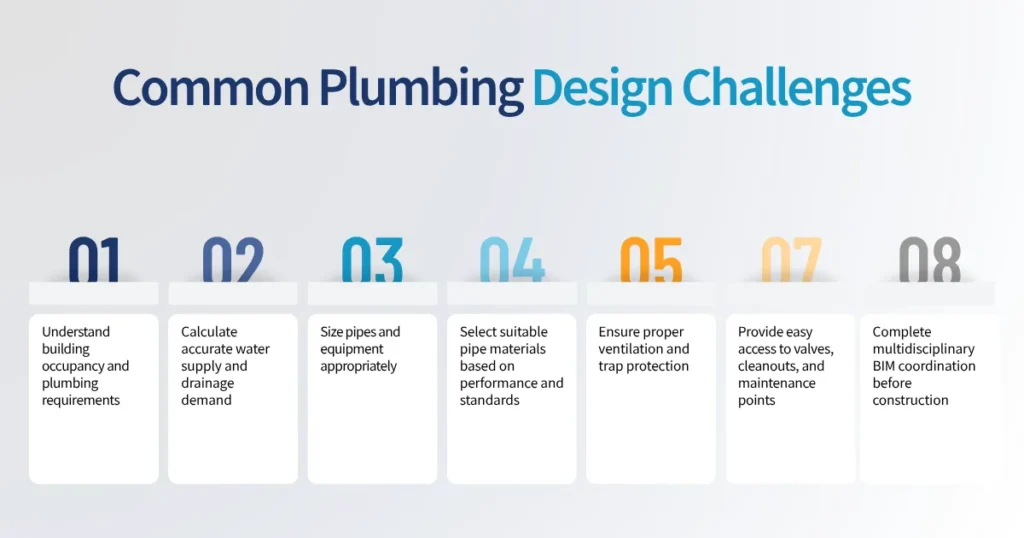 Common Plumbing Design Challenges

01

Understand building occupancy and plumbing requirements

02

Calculate accurate water supply and drainage demand

03

Size pipes and equipment appropriately

04

Select suitable pipe materials based on performance and standards

05

Ensure proper ventilation and trap protection

07

Provide easy access to valves, cleanouts, and maintenance points

08

Complete multidisciplinary BIM coordination before construction